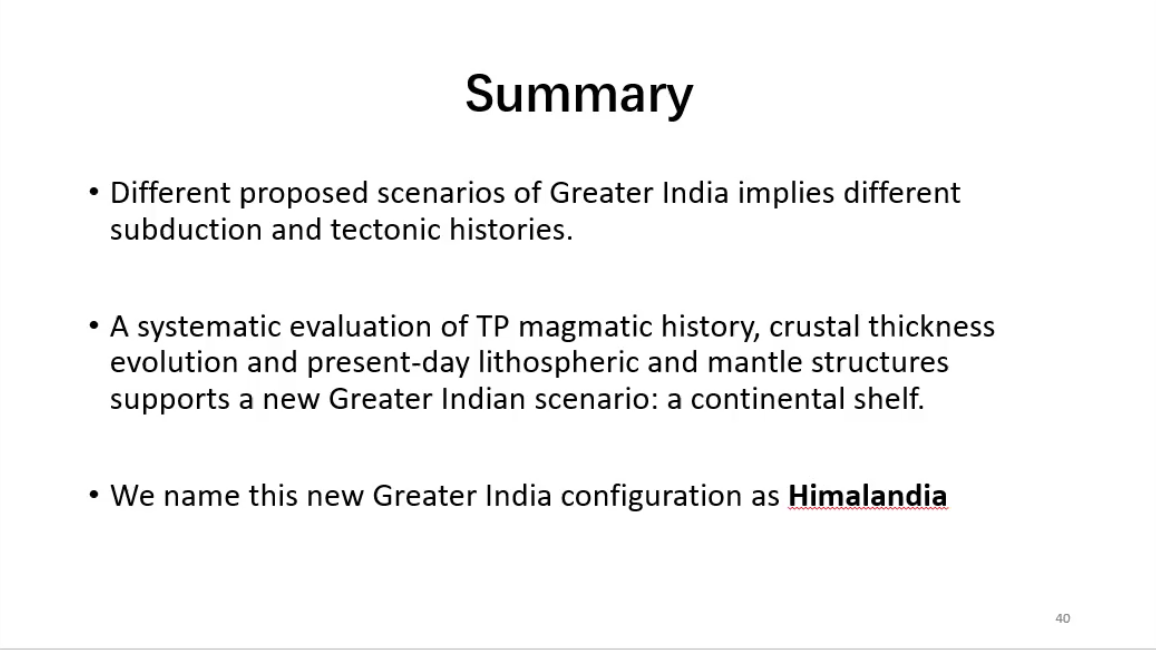 Summary

• Different proposed scenarios of Greater India implies different subduction and tectonic histories.

• A systematic evaluation of TP magmatic history, crustal thickness evolution and present-day lithospheric and mantle structures supports a new Greater Indian scenario: a continental shelf.

• We name this new Greater India configuration as Himalandia

40